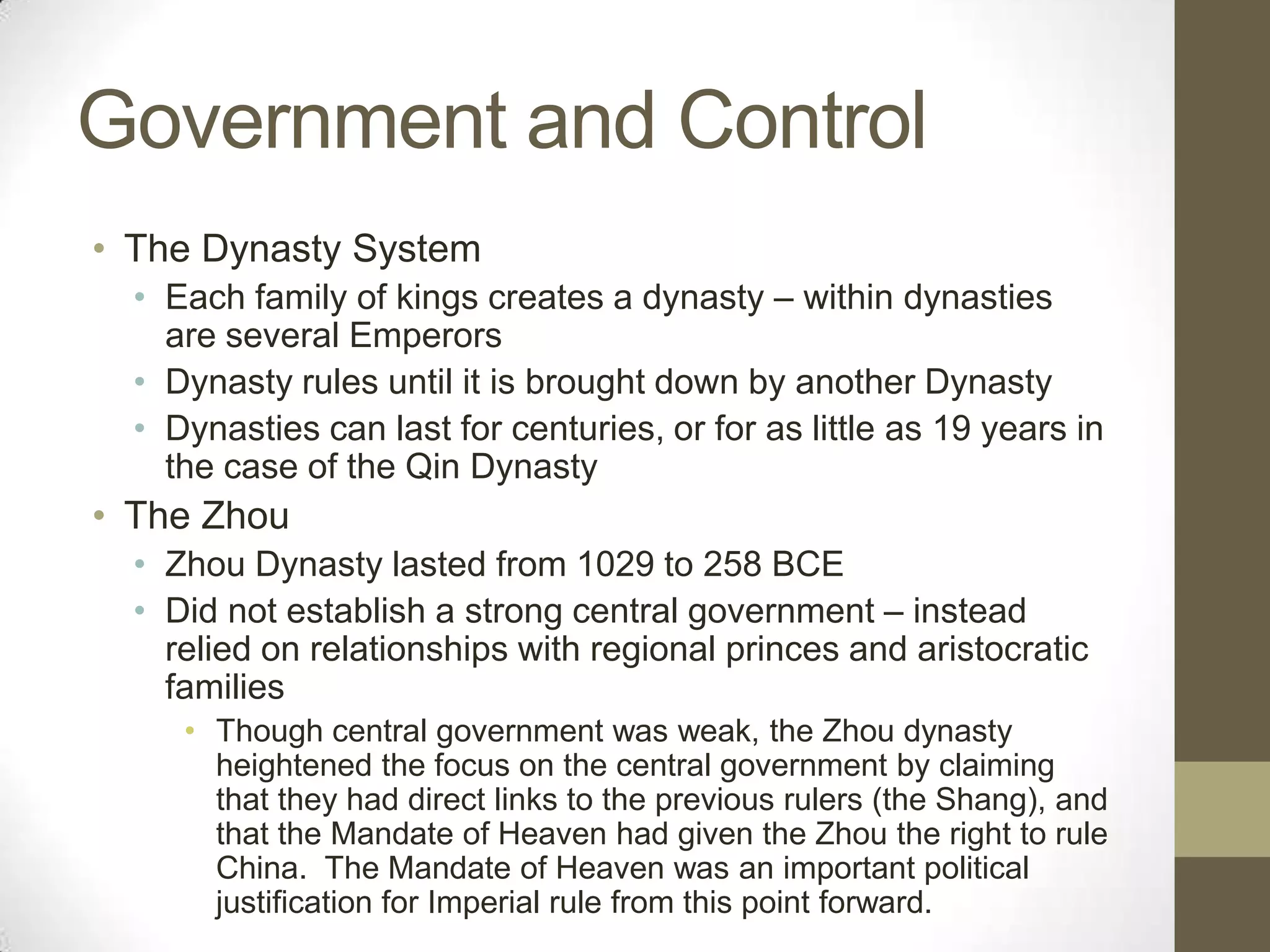 Government and Control

• The Dynasty System
  • Each family of kings creates a dynasty – within dynasties are several Emperors
  • Dynasty rules until it is brought down by another Dynasty
  • Dynasties can last for centuries, or for as little as 19 years in the case of the Qin Dynasty
• The Zhou
  • Zhou Dynasty lasted from 1029 to 258 BCE
  • Did not establish a strong central government – instead relied on relationships with regional princes and aristocratic families
    • Though central government was weak, the Zhou dynasty heightened the focus on the central government by claiming that they had direct links to the previous rulers (the Shang), and that the Mandate of Heaven had given the Zhou the right to rule China. The Mandate of Heaven was an important political justification for Imperial rule from this point forward.